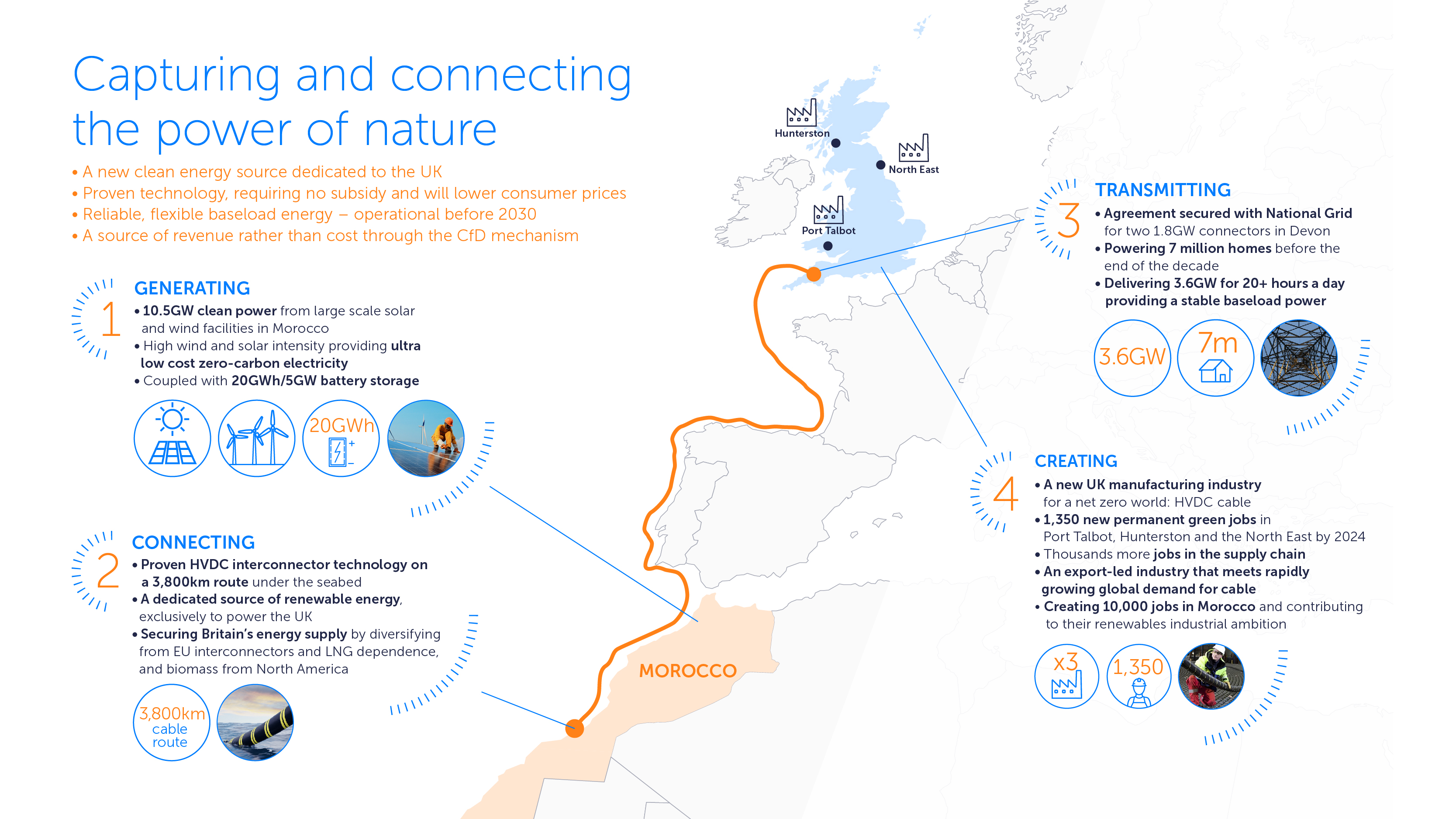 Capturing and connecting the power of nature

• A new clean energy source dedicated to the UK
• Proven technology, requiring no subsidy and will lower consumer prices
• Reliable, flexible baseload energy – operational before 2030
• A source of revenue rather than cost through the CfD mechanism

1
GENERATING
• 10.5GW clean power from large scale solar and wind facilities in Morocco
• High wind and solar intensity providing ultra low cost zero-carbon electricity
• Coupled with 20GWh/5GW battery storage

20GWh

2
CONNECTING
• Proven HVDC interconnector technology on a 3,800km route under the seabed
• A dedicated source of renewable energy, exclusively to power the UK
• Securing Britain's energy supply by diversifying from EU interconnectors and LNG dependence, and biomass from North America

3,800km cable route

Hunterston
North East
Port Talbot
MOROCCO

3
TRANSMITTING
• Agreement secured with National Grid for two 1.8GW connectors in Devon
• Powering 7 million homes before the end of the decade
• Delivering 3.6GW for 20+ hours a day providing a stable baseload power

3.6GW
7m

4
CREATING
• A new UK manufacturing industry for a net zero world: HVDC cable
• 1,350 new permanent green jobs in Port Talbot, Hunterston and the North East by 2024
• Thousands more jobs in the supply chain
• An export-led industry that meets rapidly growing global demand for cable
• Creating 10,000 jobs in Morocco and contributing to their renewables industrial ambition

x3
1,350